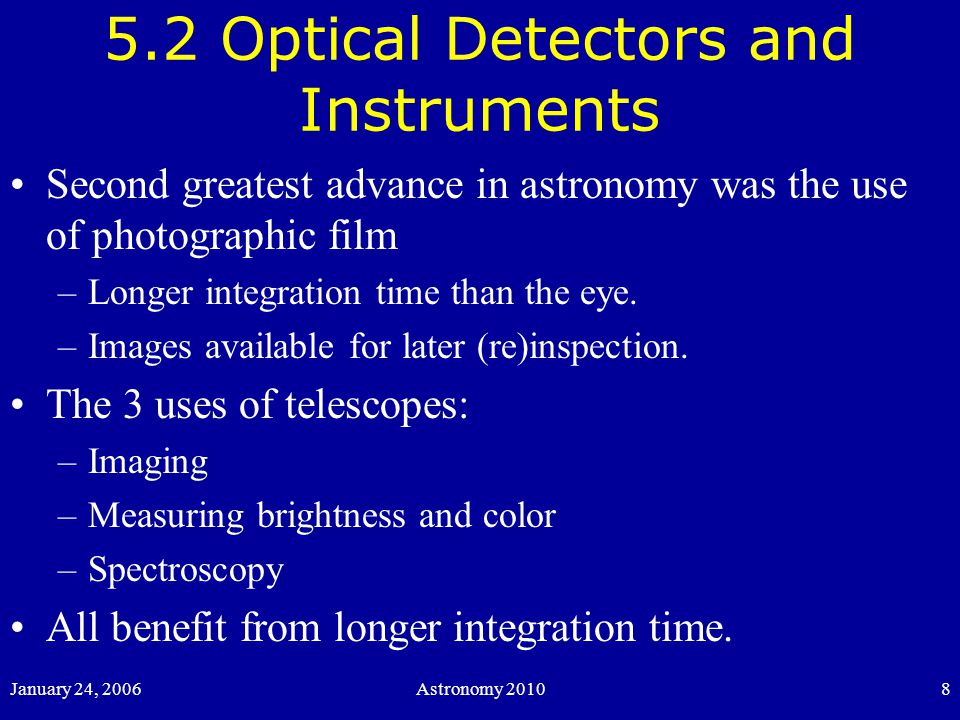 5.2 Optical Detectors and Instruments

• Second greatest advance in astronomy was the use of photographic film
– Longer integration time than the eye.
– Images available for later (re)inspection.
• The 3 uses of telescopes:
– Imaging
– Measuring brightness and color
– Spectroscopy
• All benefit from longer integration time.

January 24, 2006
Astronomy 2010
8